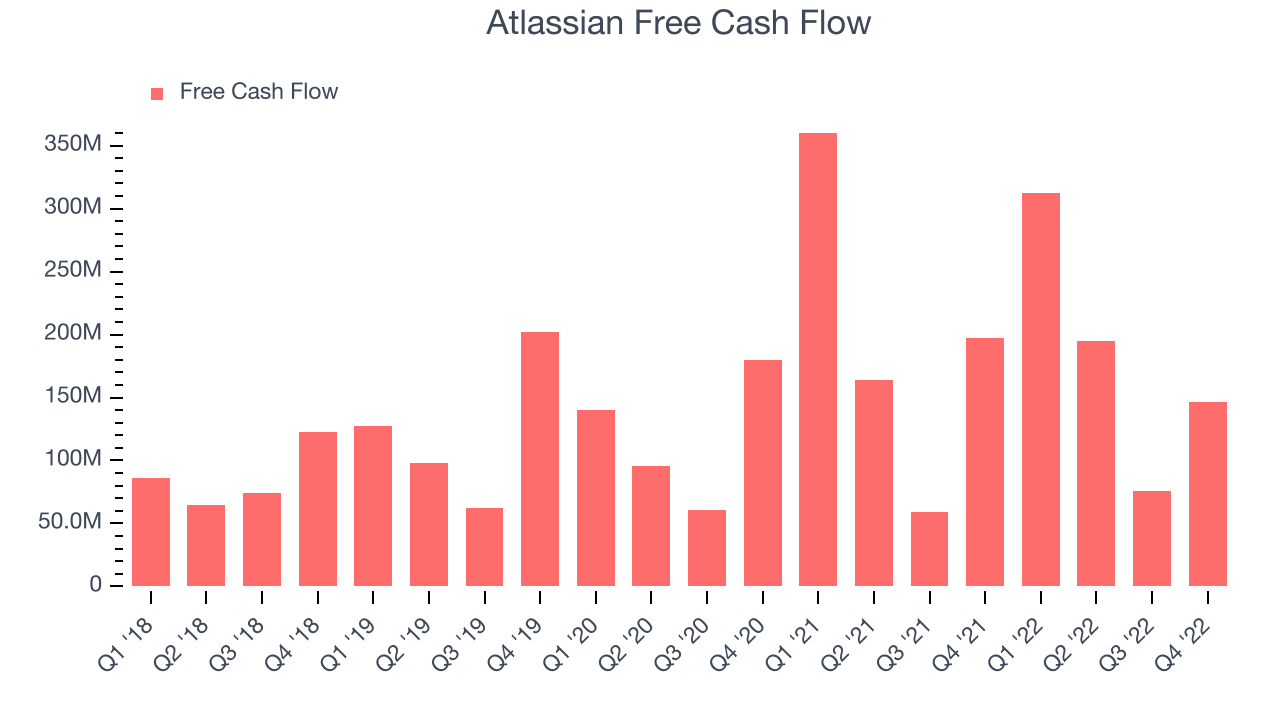 Atlassian Free Cash Flow

Free Cash Flow

350M
300M
250M
200M
150M
100M
50.0M
0

Q1 '18
Q2 '18
Q3 '18
Q4 '18
Q1 '19
Q2 '19
Q3 '19
Q4 '19
Q1 '20
Q2 '20
Q3 '20
Q4 '20
Q1 '21
Q2 '21
Q3 '21
Q4 '21
Q1 '22
Q2 '22
Q3 '22
Q4 '22